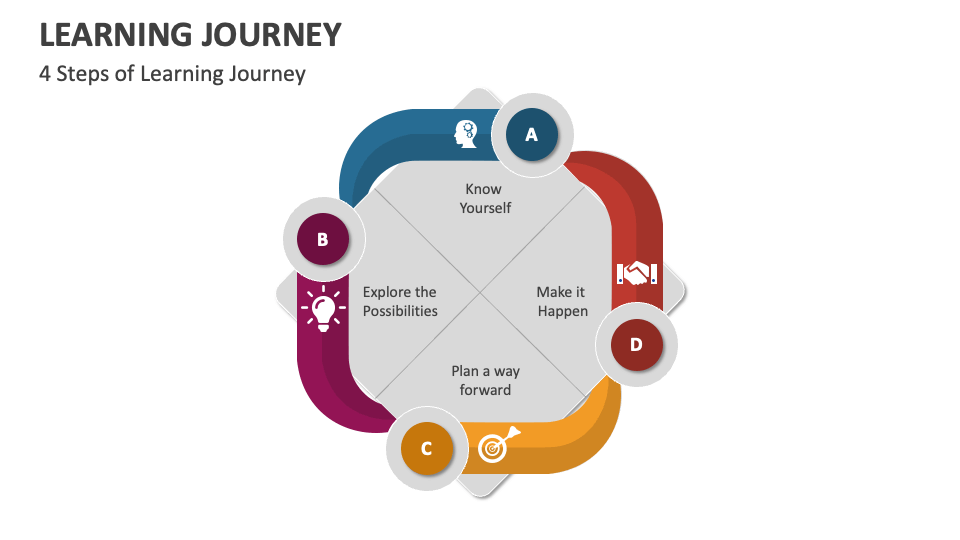 LEARNING JOURNEY
4 Steps of Learning Journey

A
Know Yourself

B
Explore the Possibilities

C
Plan a way forward

D
Make it Happen